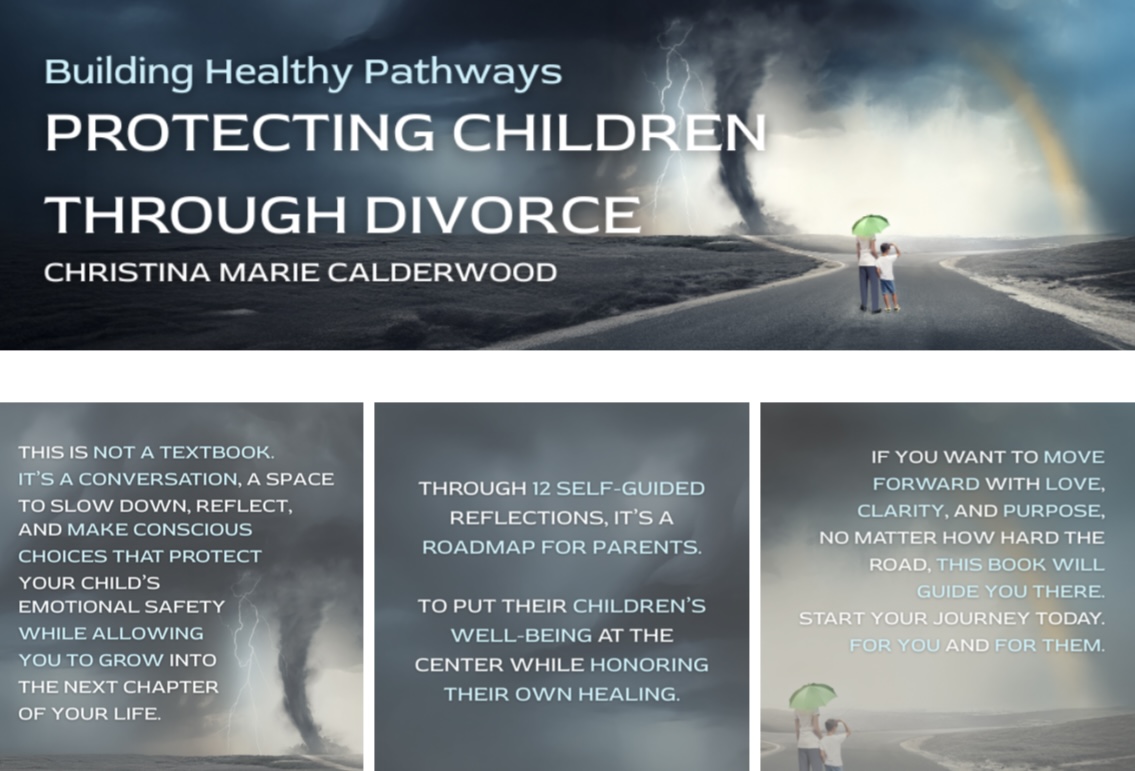 Building Healthy Pathways
PROTECTING CHILDREN THROUGH DIVORCE
CHRISTINA MARIE CALDERWOOD

THIS IS NOT A TEXTBOOK. IT'S A CONVERSATION, A SPACE TO SLOW DOWN, REFLECT, AND MAKE CONSCIOUS CHOICES THAT PROTECT YOUR CHILD'S EMOTIONAL SAFETY WHILE ALLOWING YOU TO GROW INTO THE NEXT CHAPTER OF YOUR LIFE.

THROUGH 12 SELF-GUIDED REFLECTIONS, IT'S A ROADMAP FOR PARENTS.

TO PUT THEIR CHILDREN'S WELL-BEING AT THE CENTER WHILE HONORING THEIR OWN HEALING.

IF YOU WANT TO MOVE FORWARD WITH LOVE, CLARITY, AND PURPOSE, NO MATTER HOW HARD THE ROAD, THIS BOOK WILL GUIDE YOU THERE. START YOUR JOURNEY TODAY. FOR YOU AND FOR THEM.